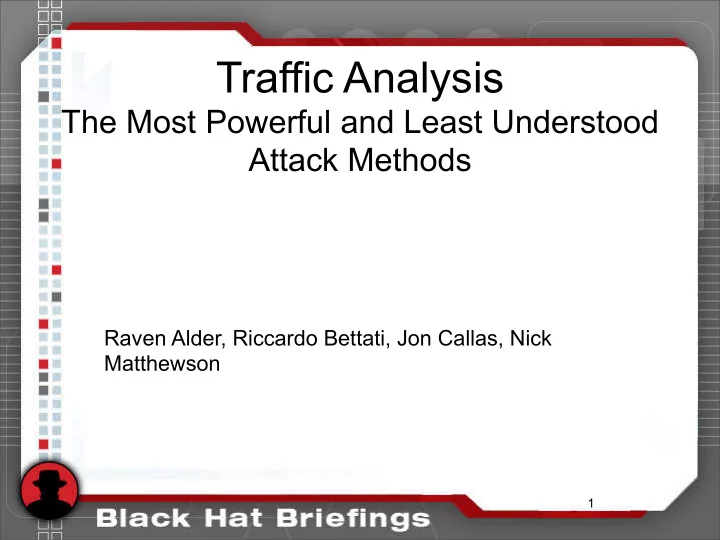 Traffic Analysis
The Most Powerful and Least Understood Attack Methods

Raven Alder, Riccardo Bettati, Jon Callas, Nick Matthewson

1

Black Hat Briefings